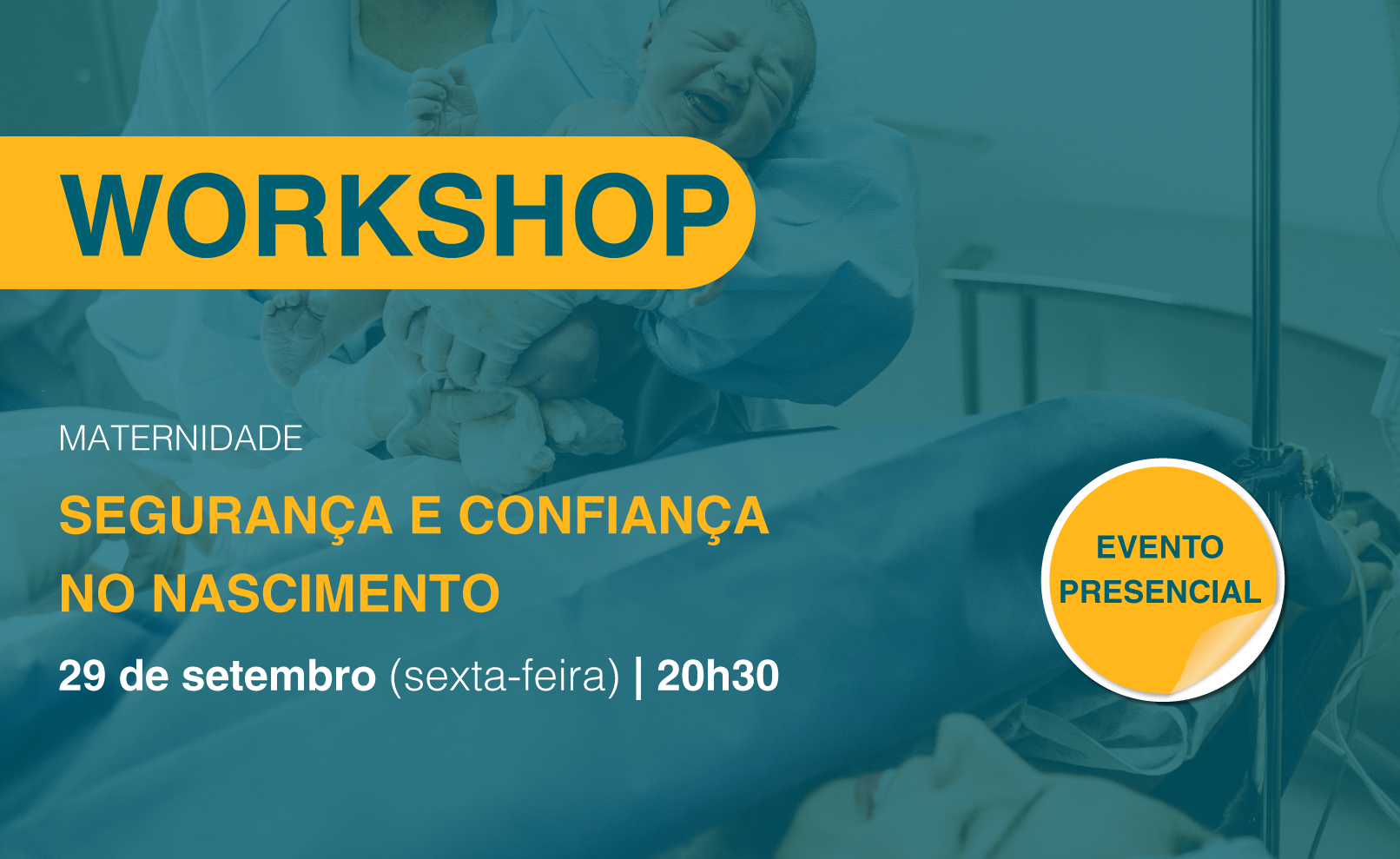 WORKSHOP

MATERNIDADE

SEGURANÇA E CONFIANÇA NO NASCIMENTO

29 de setembro (sexta-feira) | 20h30

EVENTO PRESENCIAL